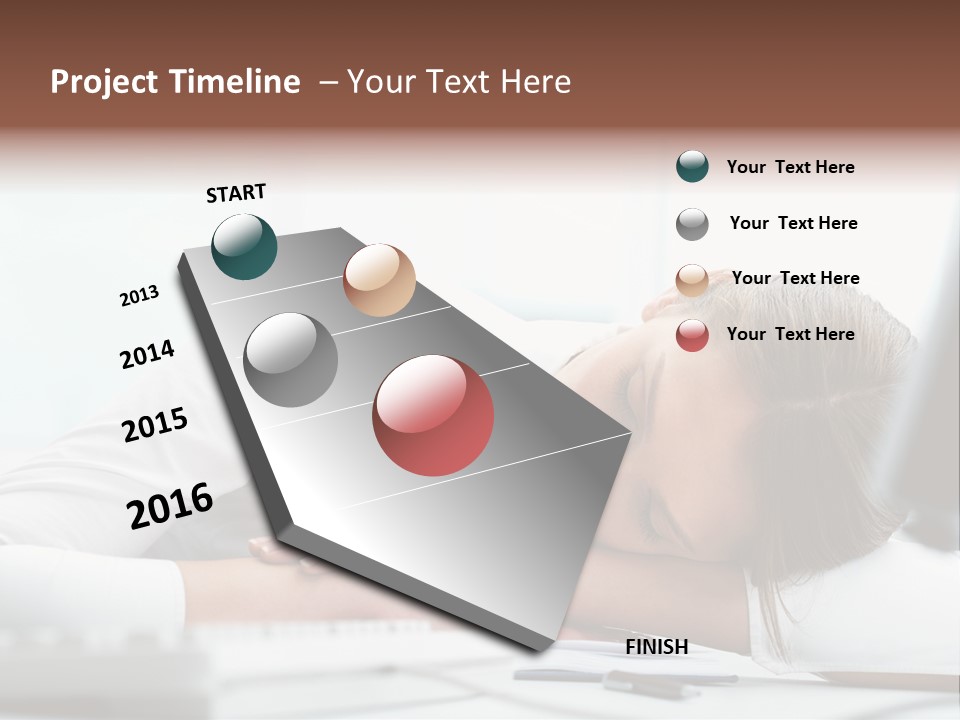 Project Timeline – Your Text Here

START

2013

2014

2015

2016

FINISH

Your Text Here

Your Text Here

Your Text Here

Your Text Here